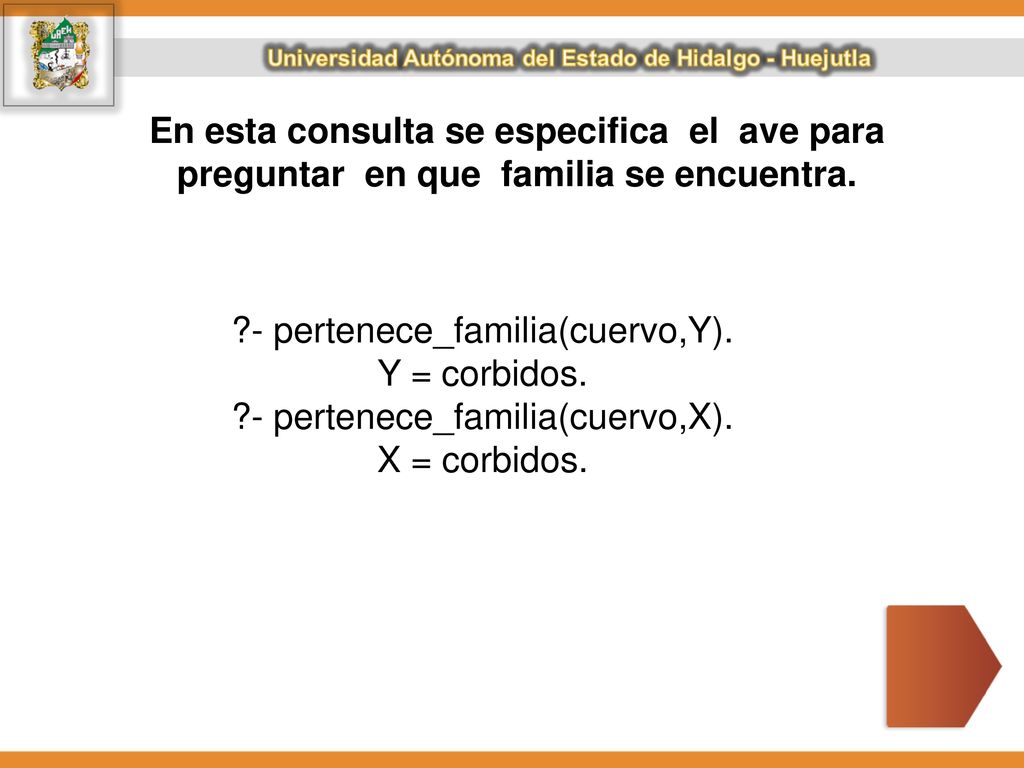 Universidad Autónoma del Estado de Hidalgo - Huejutla

En esta consulta se especifica el ave para preguntar en que familia se encuentra.

?- pertenece_familia(cuervo,Y).
Y = corbidos.
?- pertenece_familia(cuervo,X).
X = corbidos.